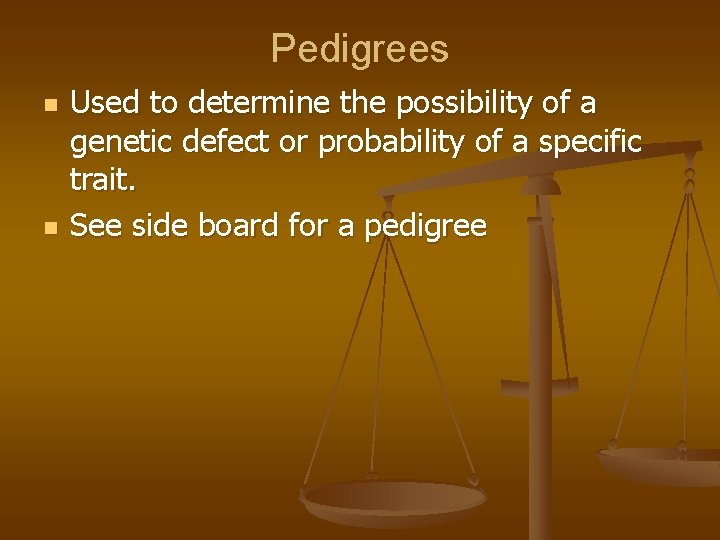 Pedigrees

- Used to determine the possibility of a genetic defect or probability of a specific trait.
- See side board for a pedigree